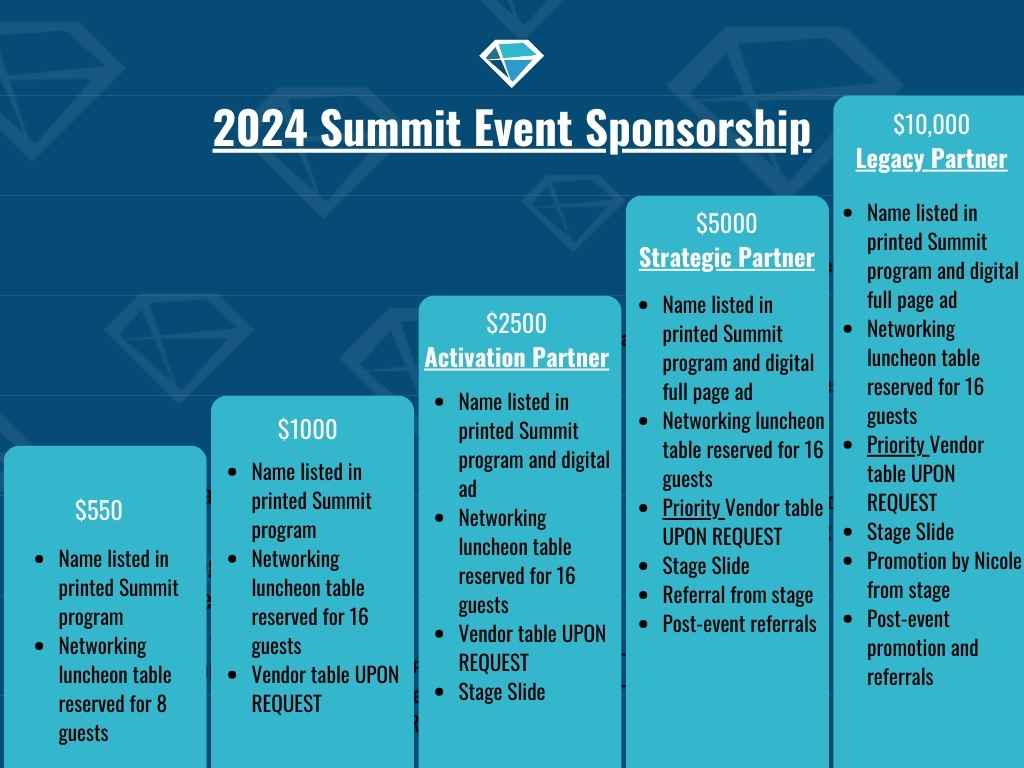 2024 Summit Event Sponsorship

$550

- Name listed in printed Summit program
- Networking luncheon table reserved for 8 guests

$1000

- Name listed in printed Summit program
- Networking luncheon table reserved for 16 guests
- Vendor table UPON REQUEST

$2500
Activation Partner

- Name listed in printed Summit program and digital ad
- Networking luncheon table reserved for 16 guests
- Vendor table UPON REQUEST
- Stage Slide

$5000
Strategic Partner

- Name listed in printed Summit program and digital full page ad
- Networking luncheon table reserved for 16 guests
- Priority Vendor table UPON REQUEST
- Stage Slide
- Referral from stage
- Post-event referrals

$10,000
Legacy Partner

- Name listed in printed Summit program and digital full page ad
- Networking luncheon table reserved for 16 guests
- Priority Vendor table UPON REQUEST
- Stage Slide
- Promotion by Nicole from stage
- Post-event promotion and referrals